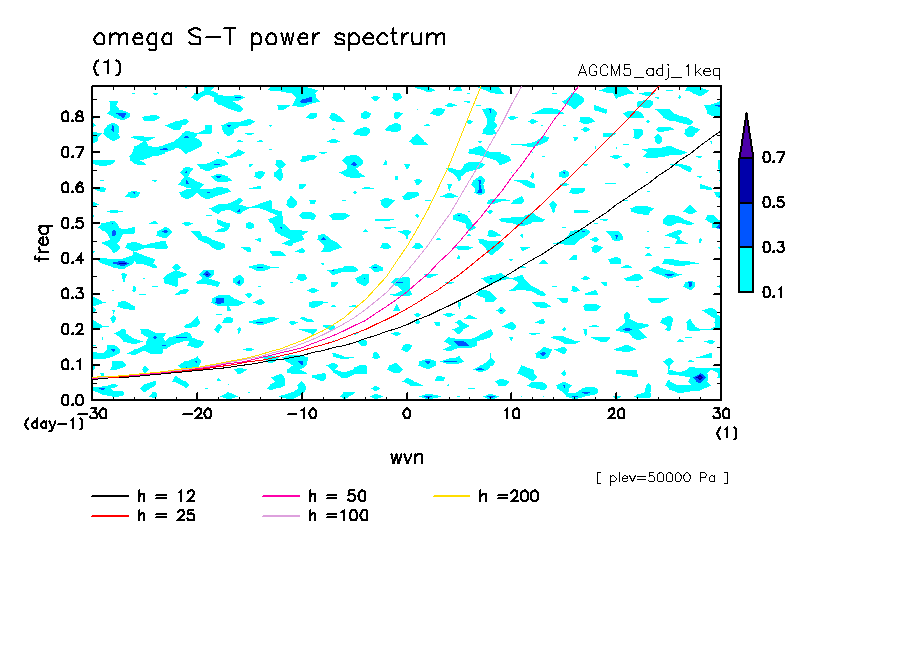 omega S-T power spectrum
(1)
AGCM5_adj_1keq

freq
0.8
0.7
0.6
0.5
0.4
0.3
0.2
0.1
0.0
(day-1)

-30 -20 -10 0 10 20 30
(1)
wvn

0.7
0.5
0.3
0.1

[ plev=50000 Pa ]

h = 12
h = 25
h = 50
h =100
h =200